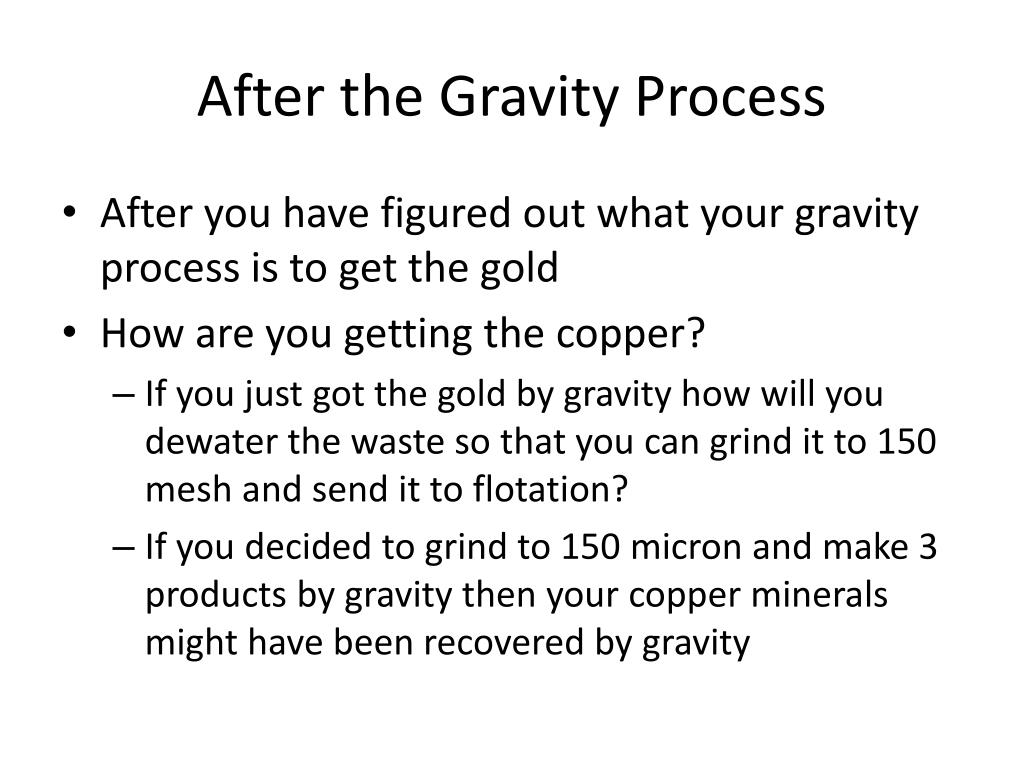 After the Gravity Process

• After you have figured out what your gravity process is to get the gold
• How are you getting the copper?
– If you just got the gold by gravity how will you dewater the waste so that you can grind it to 150 mesh and send it to flotation?
– If you decided to grind to 150 micron and make 3 products by gravity then your copper minerals might have been recovered by gravity